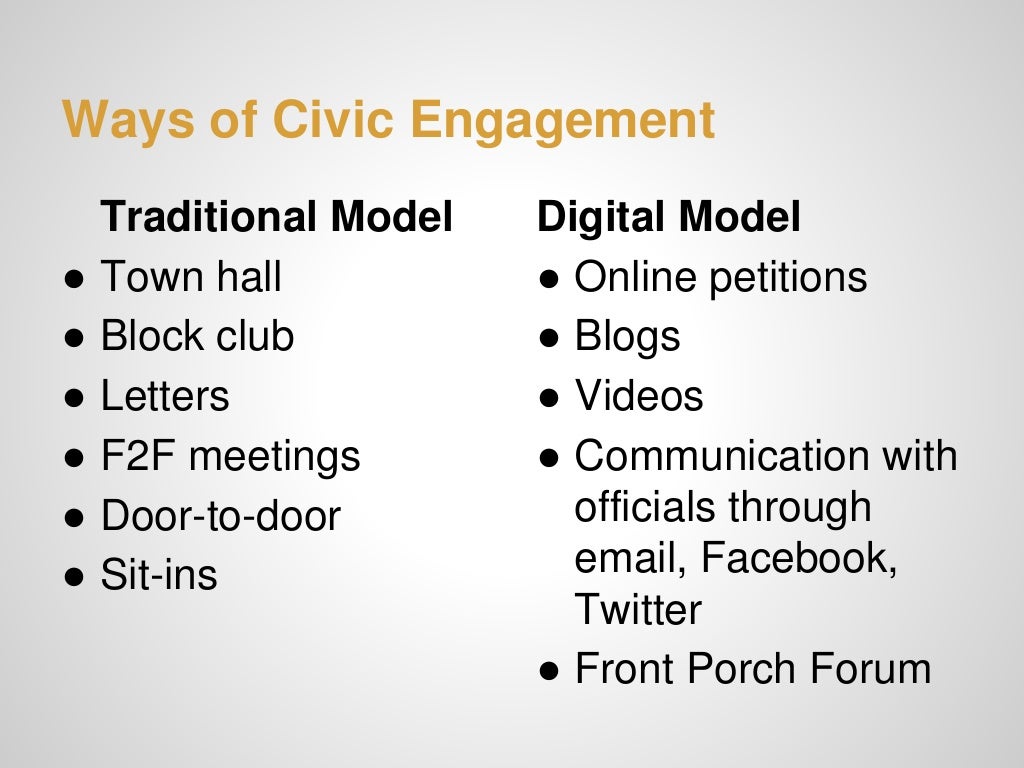 Ways of Civic Engagement

Traditional Model
● Town hall
● Block club
● Letters
● F2F meetings
● Door-to-door
● Sit-ins

Digital Model
● Online petitions
● Blogs
● Videos
● Communication with officials through email, Facebook, Twitter
● Front Porch Forum